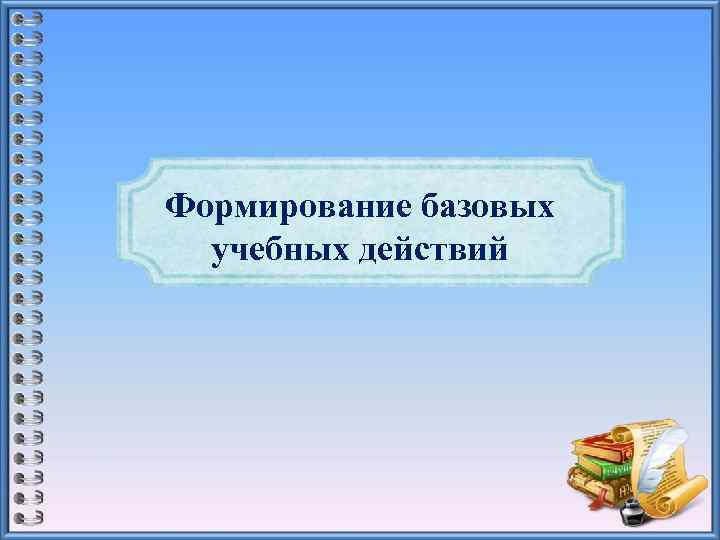 Формирование базовых учебных действий